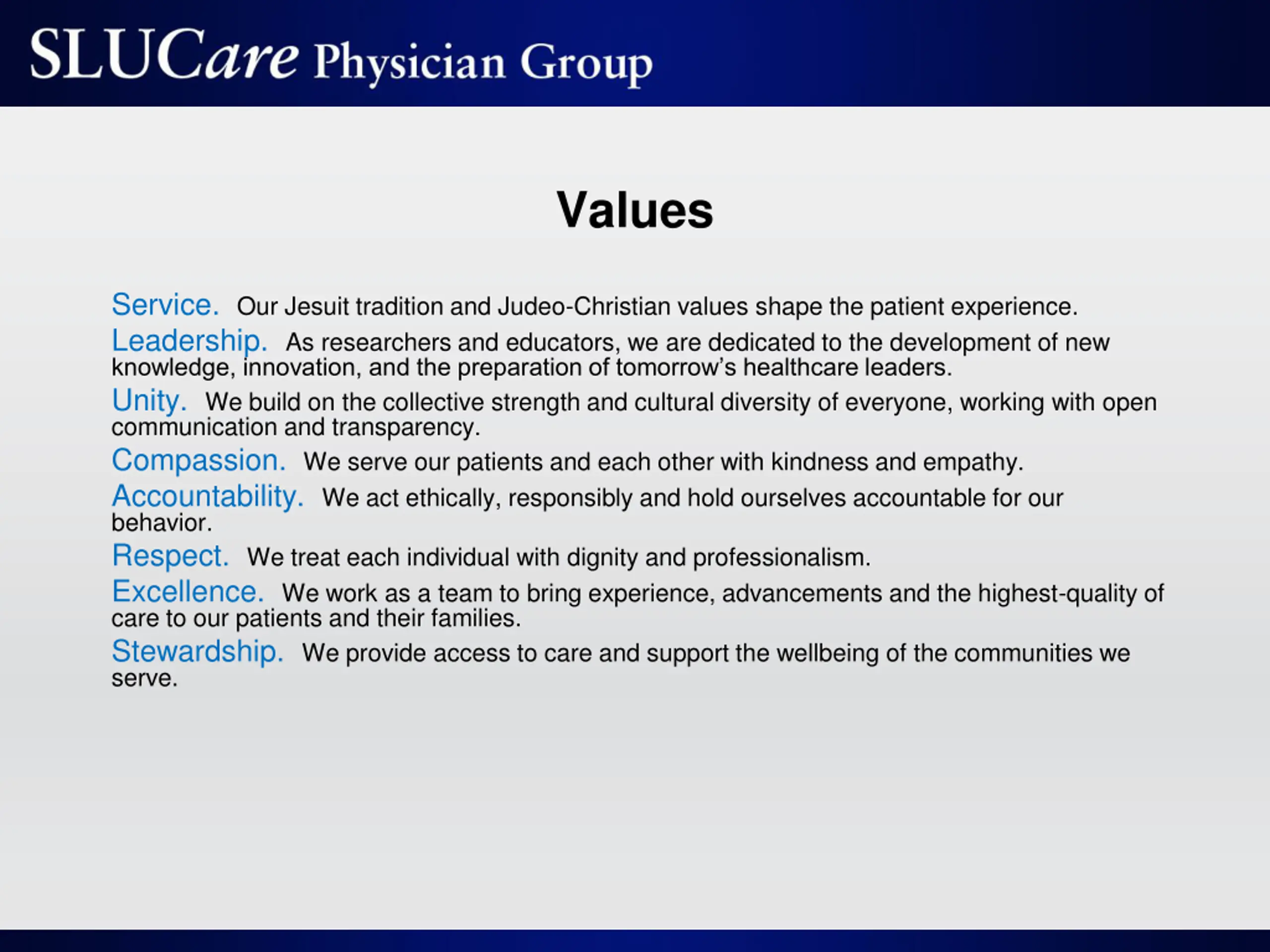 SLUCare Physician Group

Values

Service. Our Jesuit tradition and Judeo-Christian values shape the patient experience.

Leadership. As researchers and educators, we are dedicated to the development of new knowledge, innovation, and the preparation of tomorrow's healthcare leaders.

Unity. We build on the collective strength and cultural diversity of everyone, working with open communication and transparency.

Compassion. We serve our patients and each other with kindness and empathy.

Accountability. We act ethically, responsibly and hold ourselves accountable for our behavior.

Respect. We treat each individual with dignity and professionalism.

Excellence. We work as a team to bring experience, advancements and the highest-quality of care to our patients and their families.

Stewardship. We provide access to care and support the wellbeing of the communities we serve.